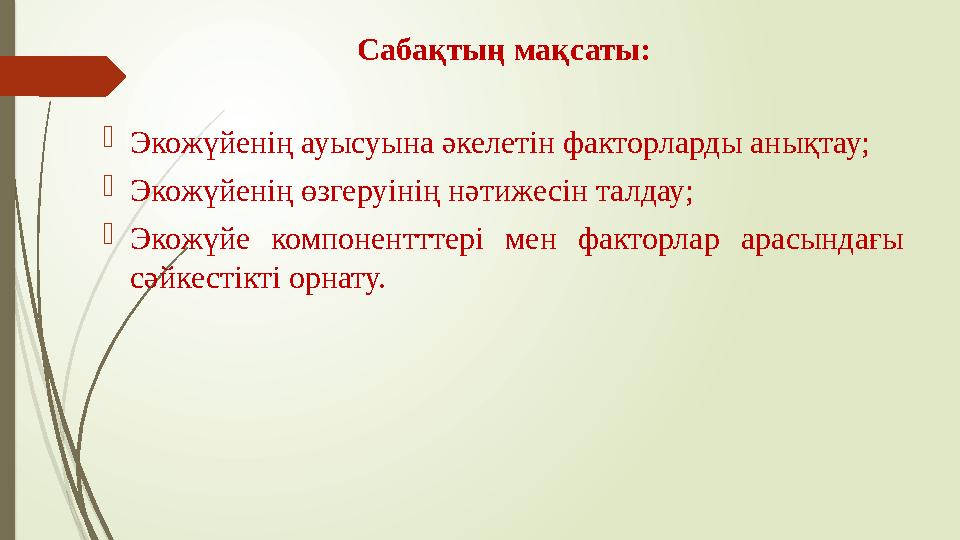 Сабақтың мақсаты:

Экожүйенің ауысуына әкелетін факторларды анықтау;

Экожүйенің өзгеруінің нәтижесін талдау;

Экожүйе компонентттері мен факторлар арасындағы сәйкестікті орнату.